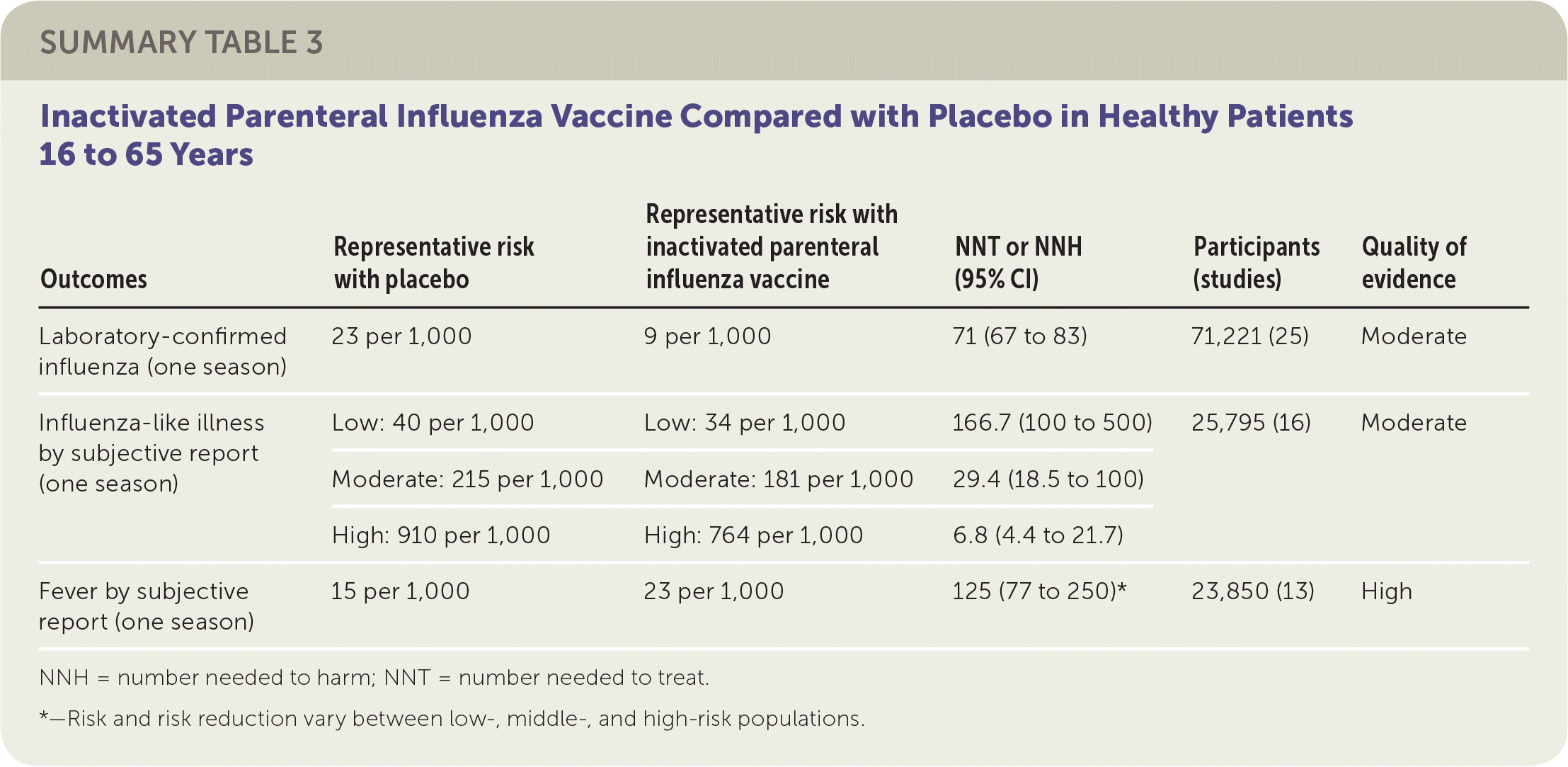 SUMMARY TABLE 3

Inactivated Parenteral Influenza Vaccine Compared with Placebo in Healthy Patients 16 to 65 Years

| Outcomes | Representative risk with placebo | Representative risk with inactivated parenteral influenza vaccine | NNT or NNH (95% CI) | Participants (studies) | Quality of evidence |
|---|---|---|---|---|---|
| Laboratory-confirmed influenza (one season) | 23 per 1,000 | 9 per 1,000 | 71 (67 to 83) | 71,221 (25) | Moderate |
| Influenza-like illness by subjective report (one season) | Low: 40 per 1,000 | Low: 34 per 1,000 | 166.7 (100 to 500) | 25,795 (16) | Moderate |
| | Moderate: 215 per 1,000 | Moderate: 181 per 1,000 | 29.4 (18.5 to 100) | | |
| | High: 910 per 1,000 | High: 764 per 1,000 | 6.8 (4.4 to 21.7) | | |
| Fever by subjective report (one season) | 15 per 1,000 | 23 per 1,000 | 125 (77 to 250)* | 23,850 (13) | High |

NNH = number needed to harm; NNT = number needed to treat.

*—Risk and risk reduction vary between low-, middle-, and high-risk populations.